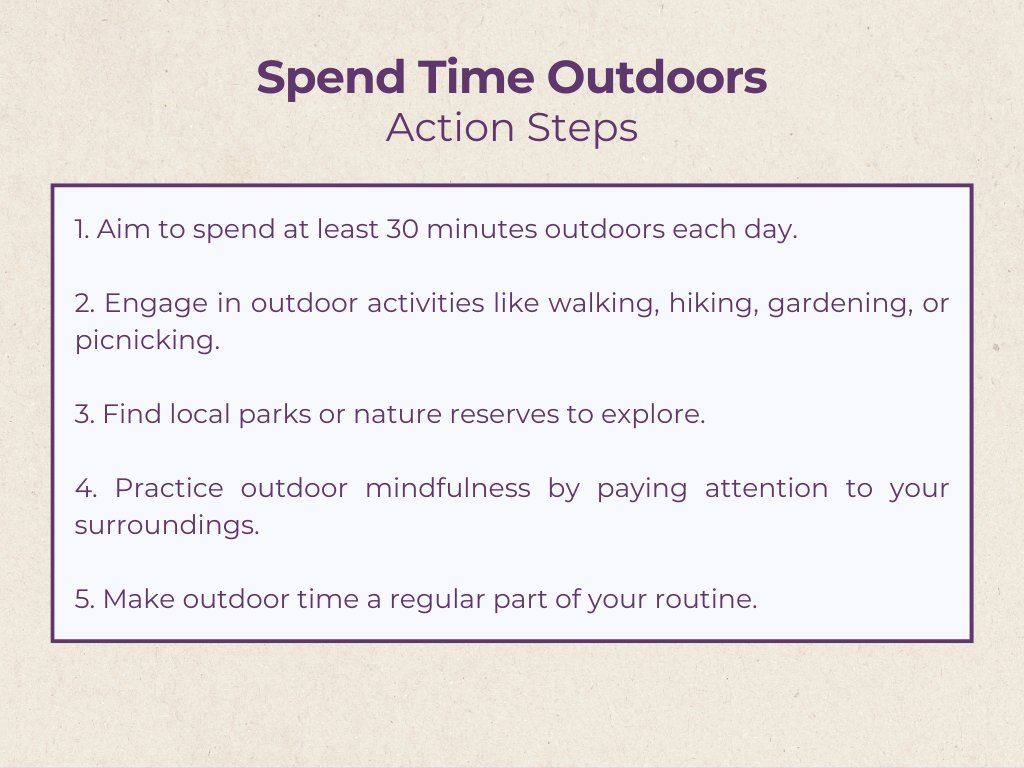 Spend Time Outdoors
Action Steps

1. Aim to spend at least 30 minutes outdoors each day.

2. Engage in outdoor activities like walking, hiking, gardening, or picnicking.

3. Find local parks or nature reserves to explore.

4. Practice outdoor mindfulness by paying attention to your surroundings.

5. Make outdoor time a regular part of your routine.